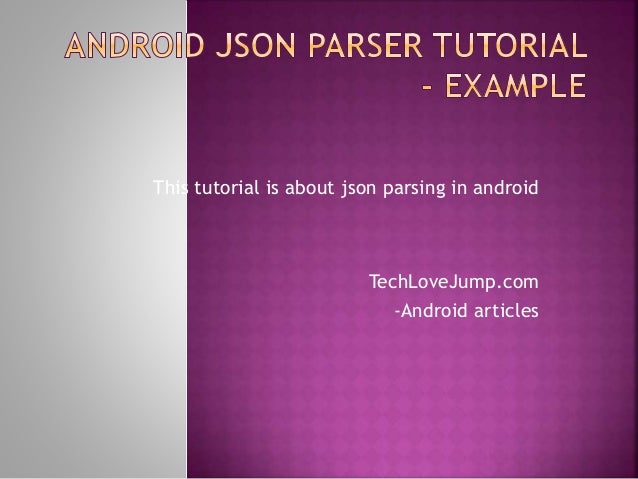 ANDROID JSON PARSER TUTORIAL - EXAMPLE

This tutorial is about json parsing in android

TechLoveJump.com
-Android articles